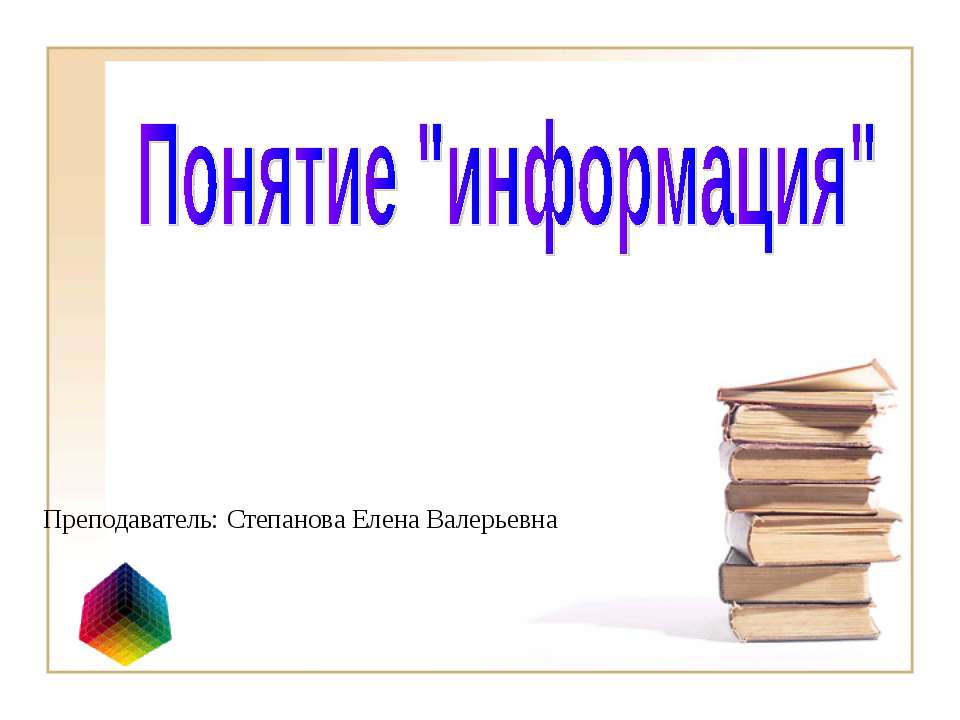 Понятие "информация"

Преподаватель: Степанова Елена Валерьевна